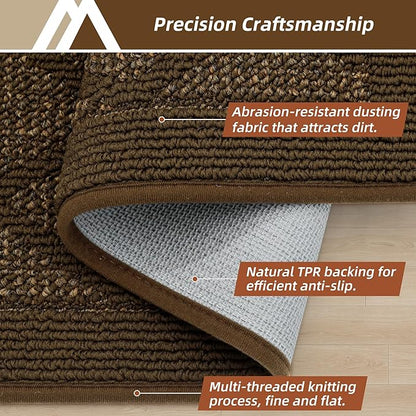 Precision Craftsmanship

Abrasion-resistant dusting fabric that attracts dirt.

Natural TPR backing for efficient anti-slip.

Multi-threaded knitting process, fine and flat.